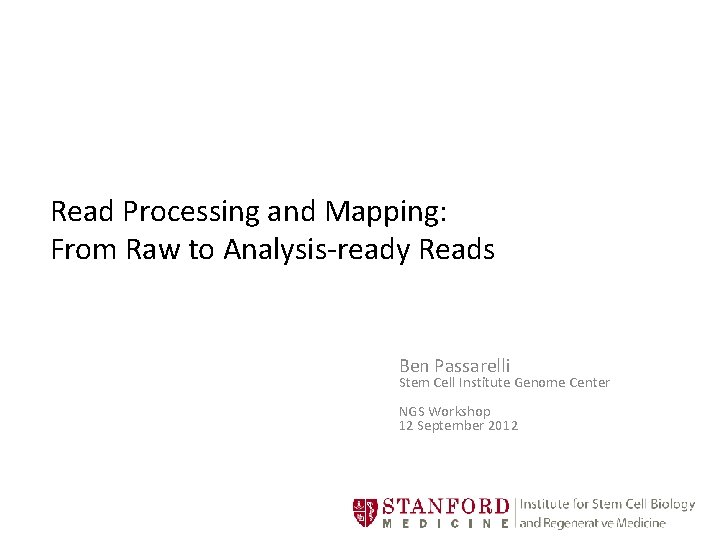 Read Processing and Mapping:
From Raw to Analysis-ready Reads

Ben Passarelli
Stem Cell Institute Genome Center

NGS Workshop
12 September 2012

STANFORD MEDICINE | Institute for Stem Cell Biology and Regenerative Medicine